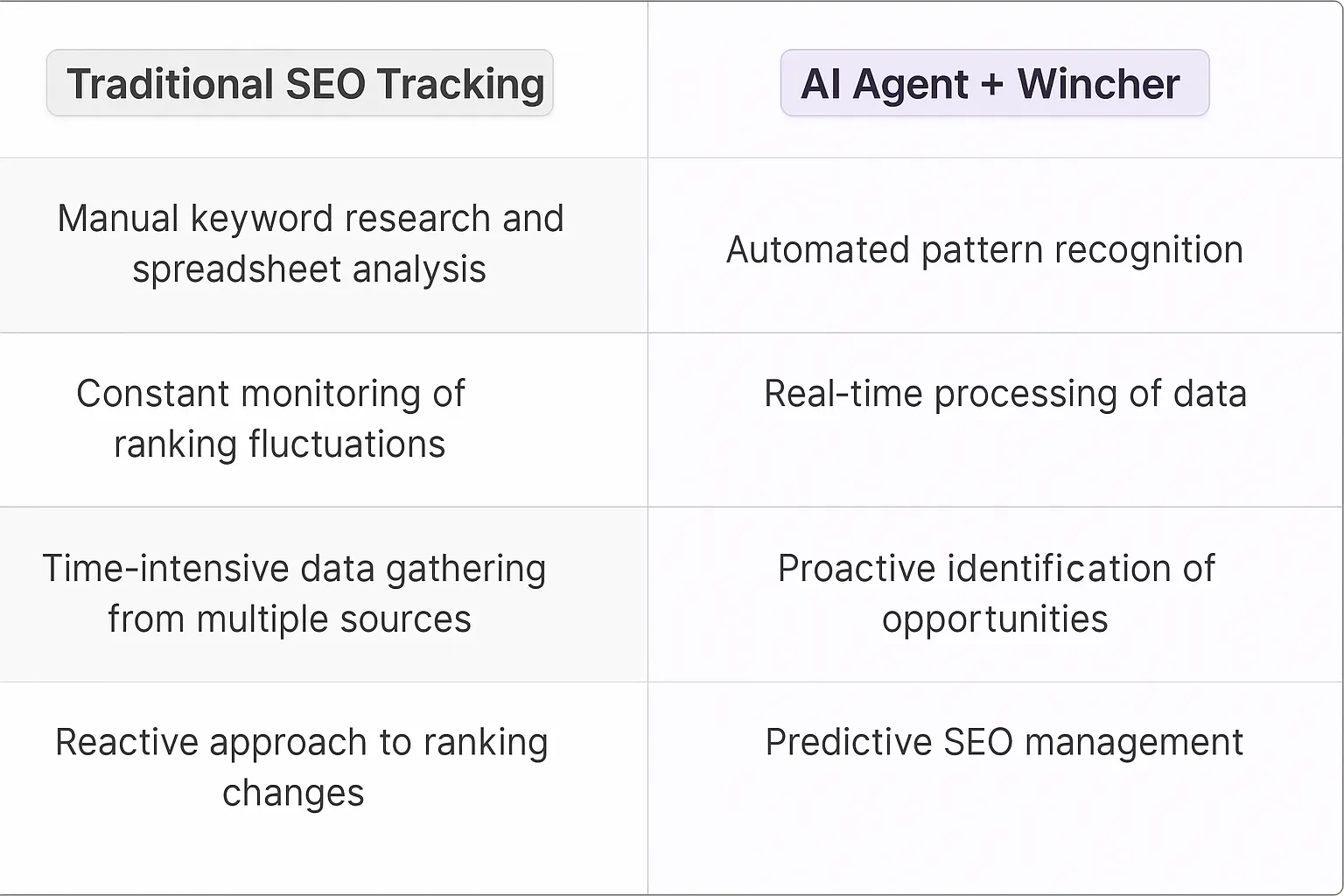 | Traditional SEO Tracking | AI Agent + Wincher |
|---|---|
| Manual keyword research and spreadsheet analysis | Automated pattern recognition |
| Constant monitoring of ranking fluctuations | Real-time processing of data |
| Time-intensive data gathering from multiple sources | Proactive identification of opportunities |
| Reactive approach to ranking changes | Predictive SEO management |